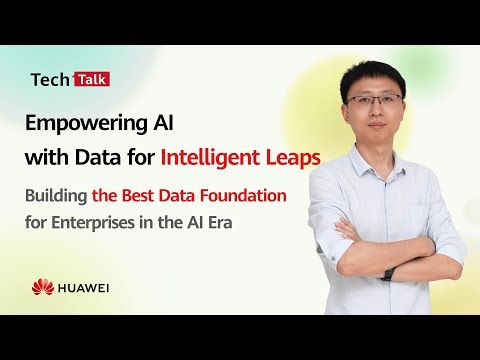 Tech Talk

Empowering AI with Data for Intelligent Leaps

Building the Best Data Foundation for Enterprises in the AI Era

HUAWEI